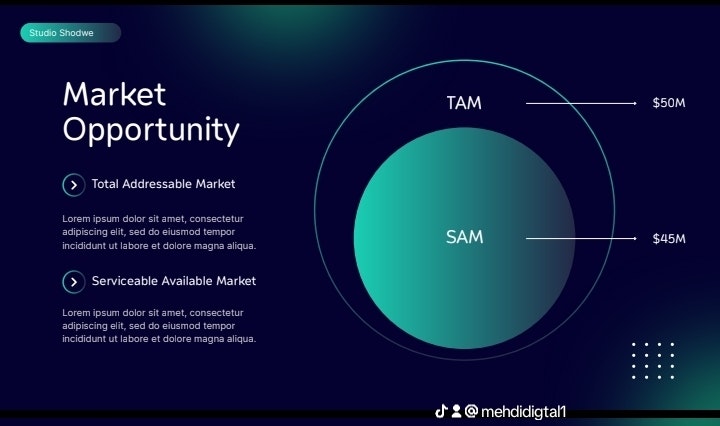 Studio Shodwe

Market Opportunity

Total Addressable Market

Lorem ipsum dolor sit amet, consectetur adipiscing elit, sed do eiusmod tempor incididunt ut labore et dolore magna aliqua.

Serviceable Available Market

Lorem ipsum dolor sit amet, consectetur adipiscing elit, sed do eiusmod tempor incididunt ut labore et dolore magna aliqua.

TAM

$50M

SAM

$45M

@mehdidigtal1